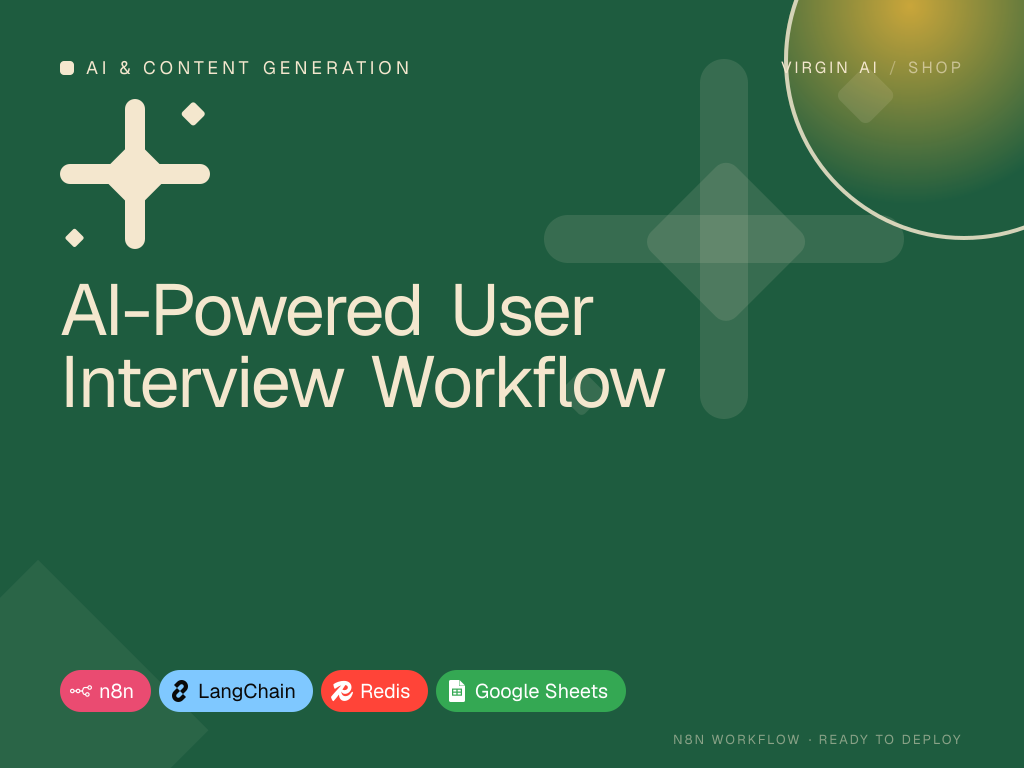 AI & CONTENT GENERATION

VIRGIN AI / SHOP

AI-Powered User Interview Workflow

n8n LangChain Redis Google Sheets

N8N WORKFLOW · READY TO DEPLOY